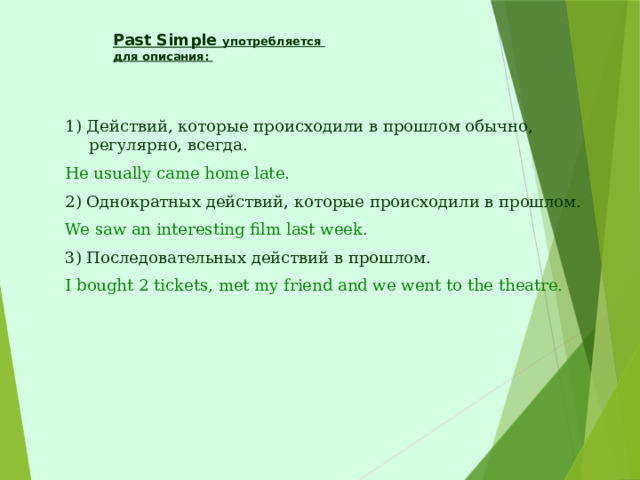 Past Simple употребляется для описания:

1) Действий, которые происходили в прошлом обычно, регулярно, всегда.

He usually came home late.

2) Однократных действий, которые происходили в прошлом.

We saw an interesting film last week.

3) Последовательных действий в прошлом.

I bought 2 tickets, met my friend and we went to the theatre.